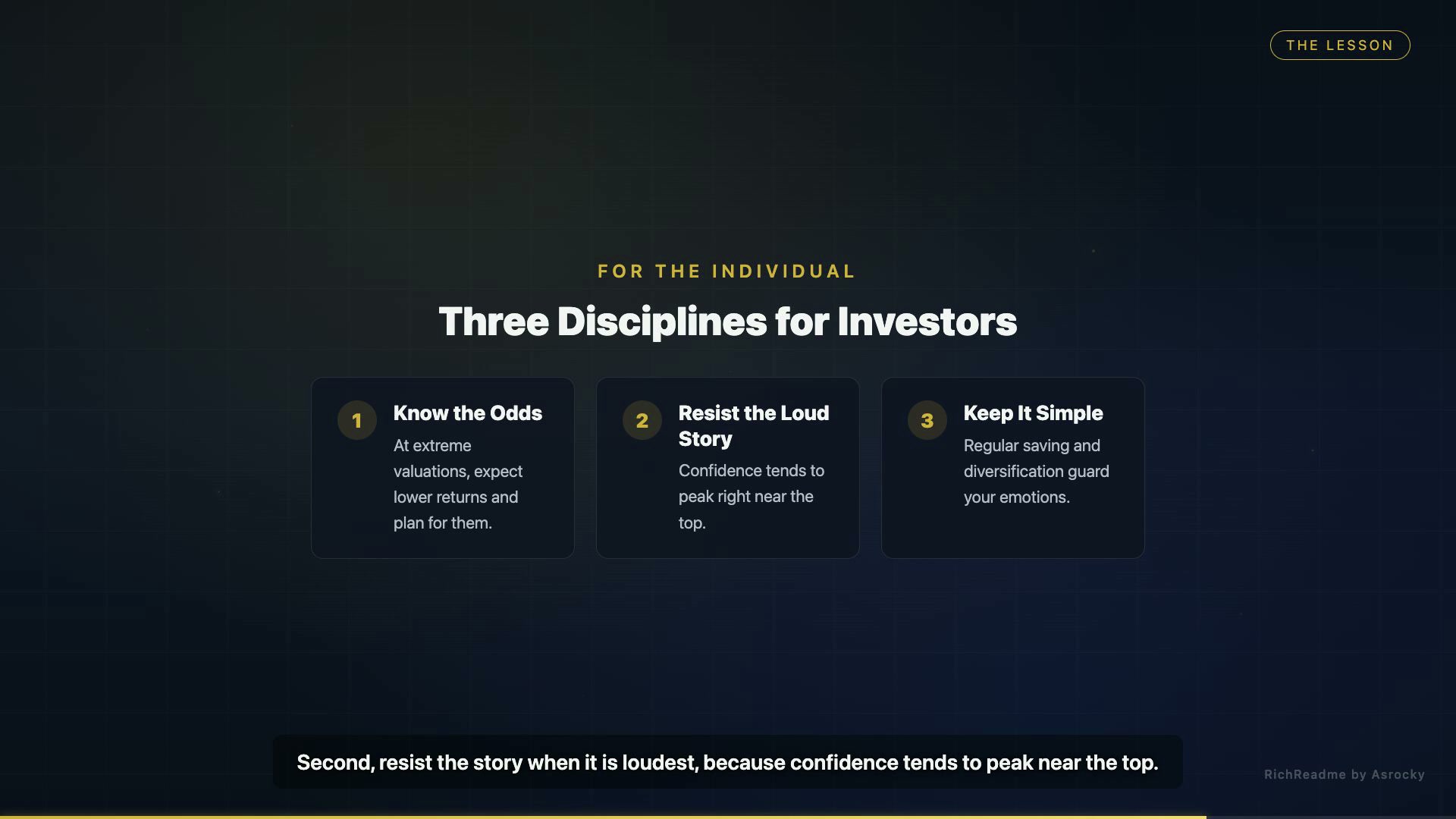 THE LESSON

FOR THE INDIVIDUAL

Three Disciplines for Investors

1
Know the Odds
At extreme valuations, expect lower returns and plan for them.

2
Resist the Loud Story
Confidence tends to peak right near the top.

3
Keep It Simple
Regular saving and diversification guard your emotions.

Second, resist the story when it is loudest, because confidence tends to peak near the top.

RichReadme by Asrocky